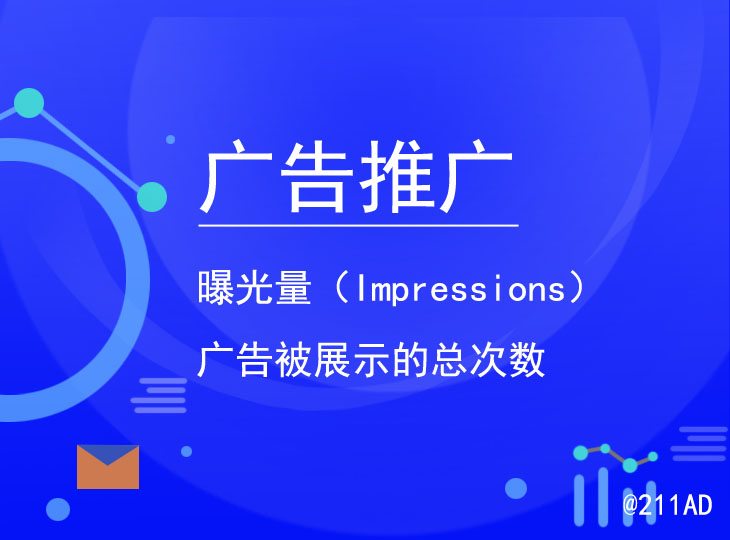 广告推广

曝光量（Impressions）

广告被展示的总次数

@211AD